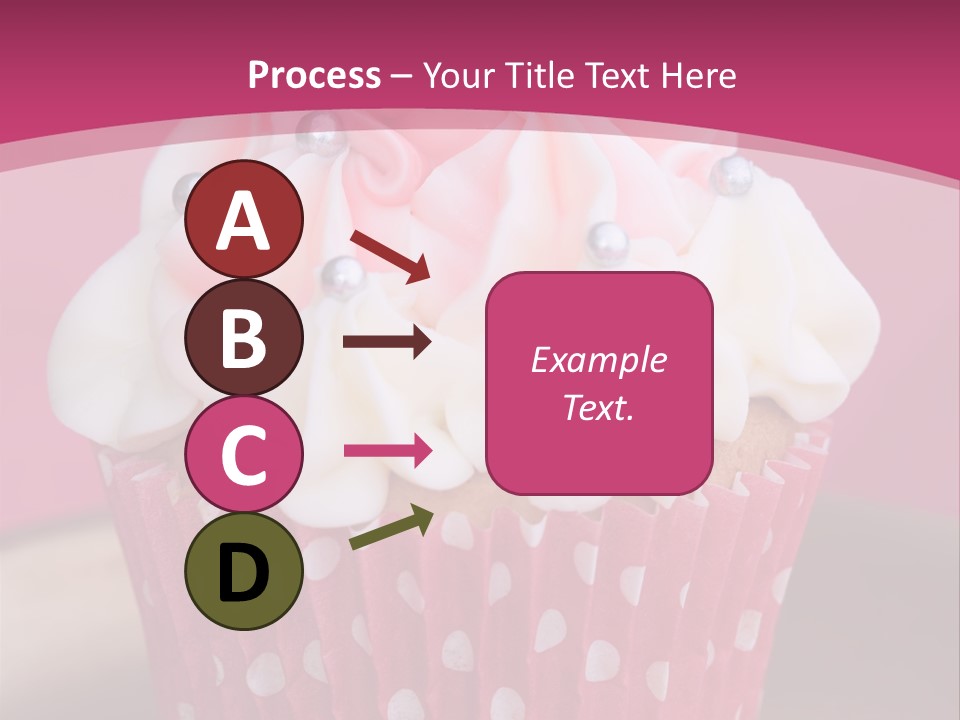 Process – Your Title Text Here

A

B

C

D

Example Text.